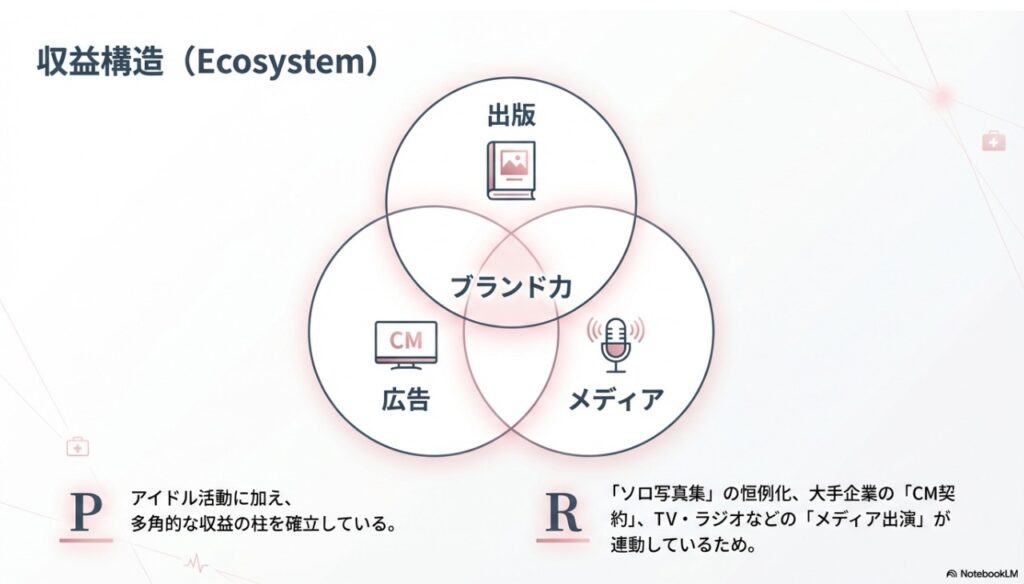 収益構造（Ecosystem）

出版

ブランド力

CM

広告

メディア

P アイドル活動に加え、多角的な収益の柱を確立している。

R 「ソロ写真集」の恒例化、大手企業の「CM契約」、TV・ラジオなどの「メディア出演」が連動しているため。

NotebookLM